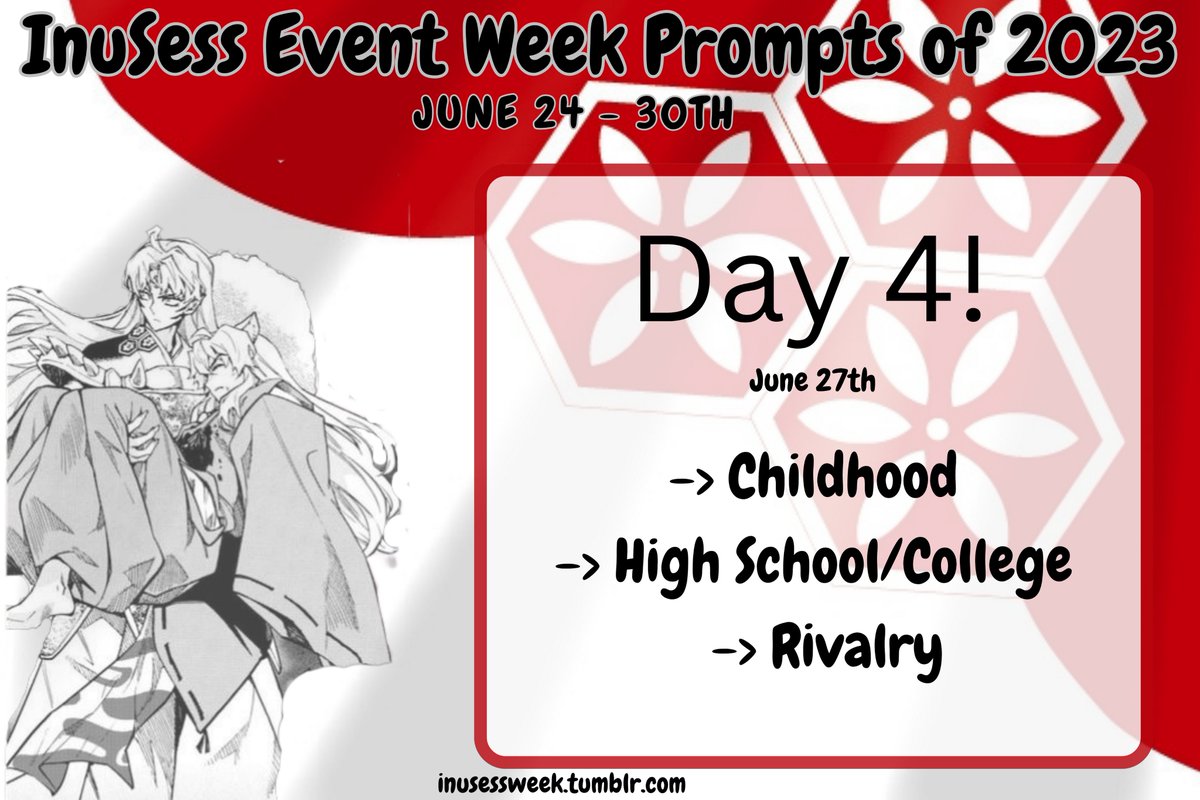 InuSess Event Week Prompts of 2023
JUNE 24 - 30TH

Day 4!
June 27th

-> Childhood
-> High School/College
-> Rivalry

inusessweek.tumblr.com